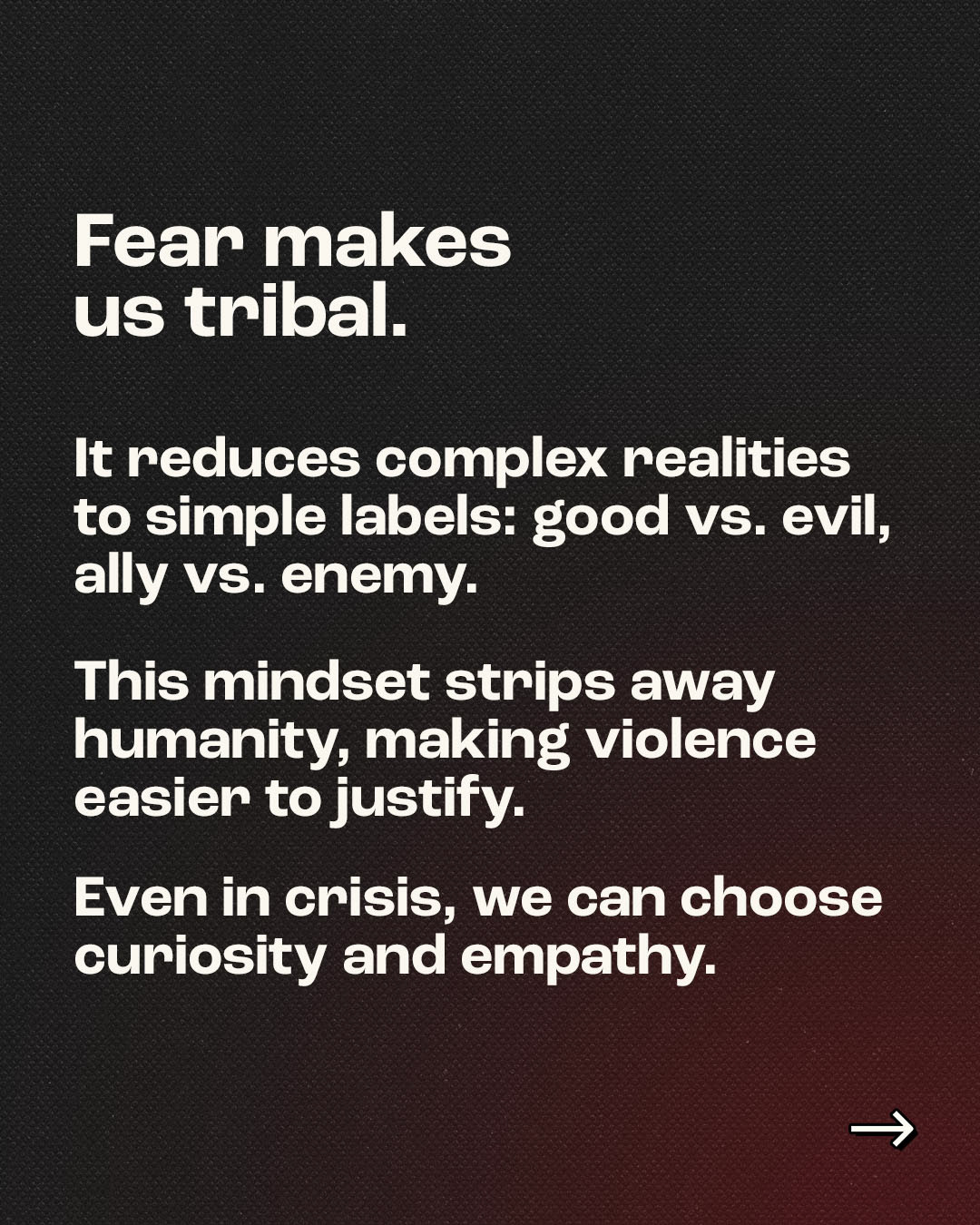 Fear makes us tribal.

It reduces complex realities to simple labels: good vs. evil, ally vs. enemy.

This mindset strips away humanity, making violence easier to justify.

Even in crisis, we can choose curiosity and empathy.

→